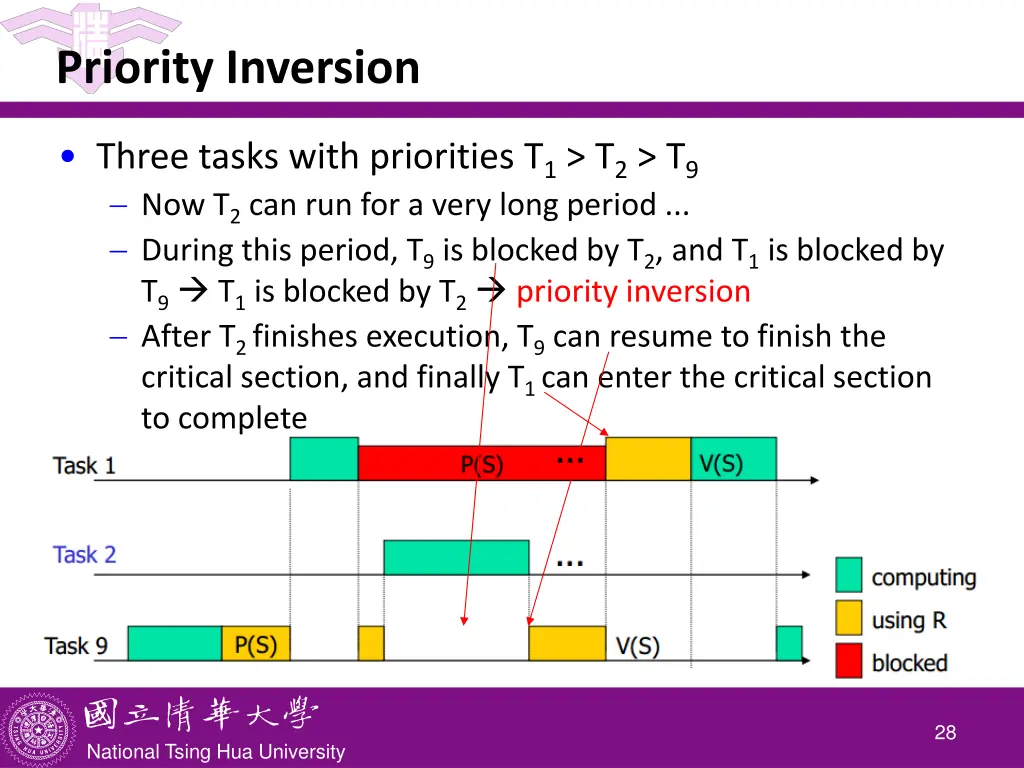 Priority Inversion

• Three tasks with priorities $T_1 > T_2 > T_9$

– Now $T_2$ can run for a very long period ...

– During this period, $T_9$ is blocked by $T_2$, and $T_1$ is blocked by $T_9$ → $T_1$ is blocked by $T_2$ → priority inversion

– After $T_2$ finishes execution, $T_9$ can resume to finish the critical section, and finally $T_1$ can enter the critical section to complete

Task 1
P(S)
...
V(S)

Task 2
...

Task 9
P(S)
V(S)

computing
using R
blocked

國立清華大學
National Tsing Hua University

28